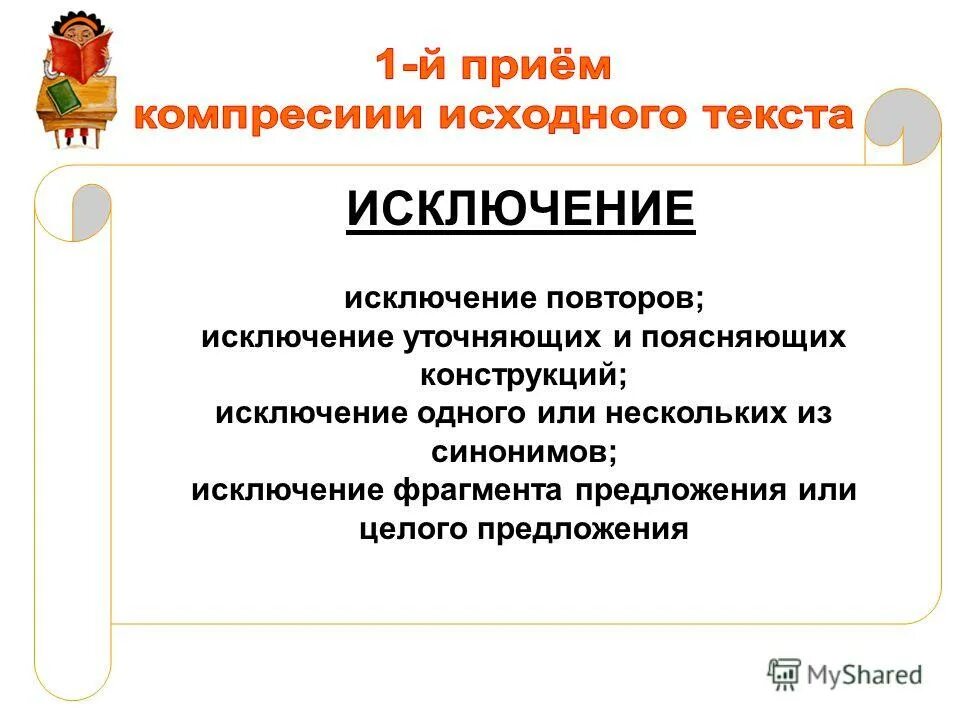 1-й приём
компресиии исходного текста

ИСКЛЮЧЕНИЕ

исключение повторов;
исключение уточняющих и поясняющих конструкций;
исключение одного или нескольких из синонимов;
исключение фрагмента предложения или целого предложения

MyShared